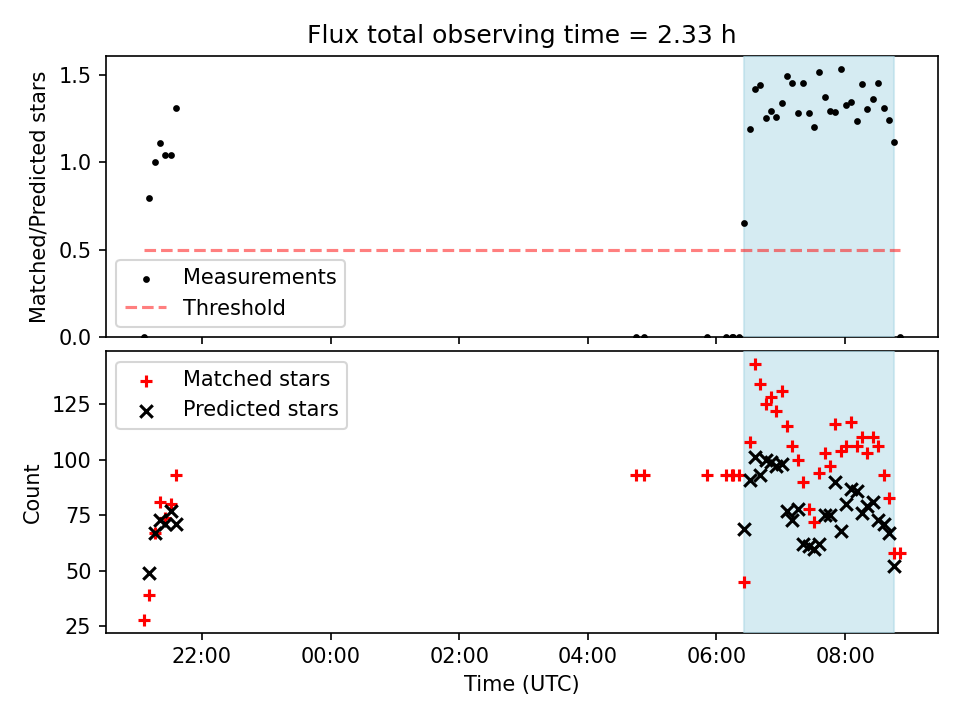 Flux total observing time = 2.33 h

Matched/Predicted stars

1.5
1.0
0.5
0.0

Measurements
Threshold

Matched stars
Predicted stars

Count

125
100
75
50
25

22:00
00:00
02:00
04:00
06:00
08:00

Time (UTC)